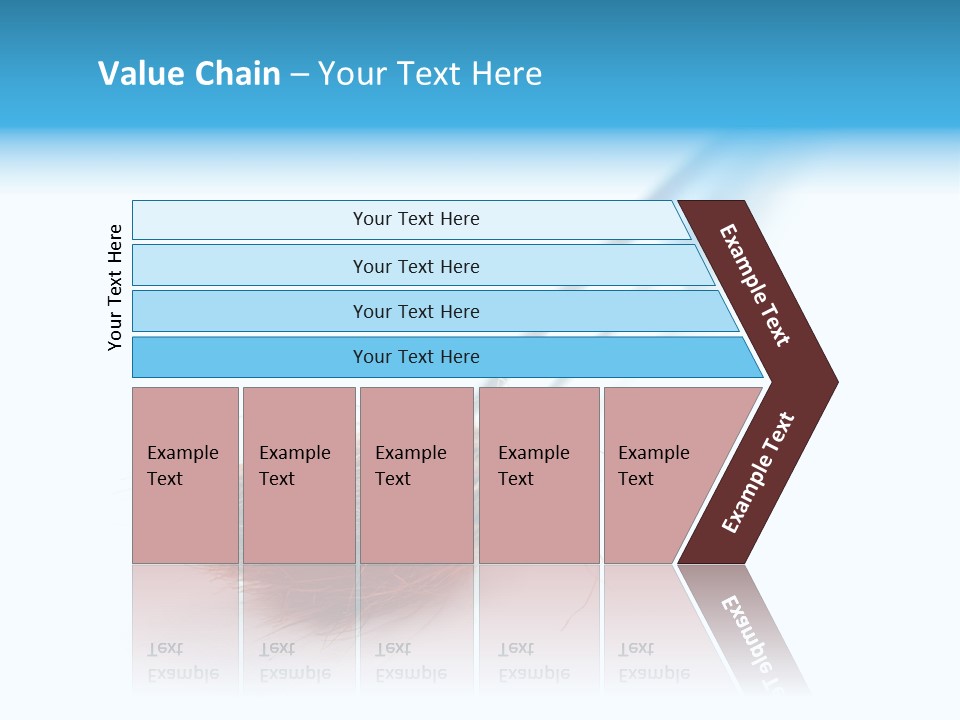 Value Chain – Your Text Here

Your Text Here

Your Text Here

Your Text Here

Your Text Here

Your Text Here

Example Text

Example Text

Example Text

Example Text

Example Text

Example Text

Example Text